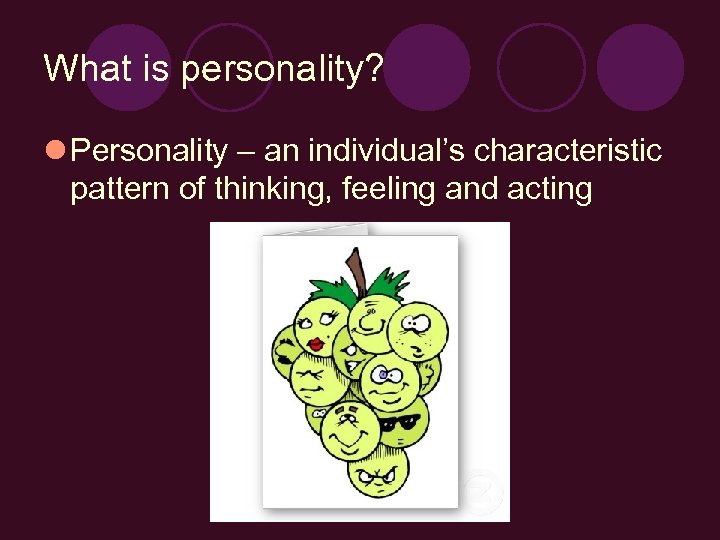 What is personality?

Personality – an individual's characteristic pattern of thinking, feeling and acting